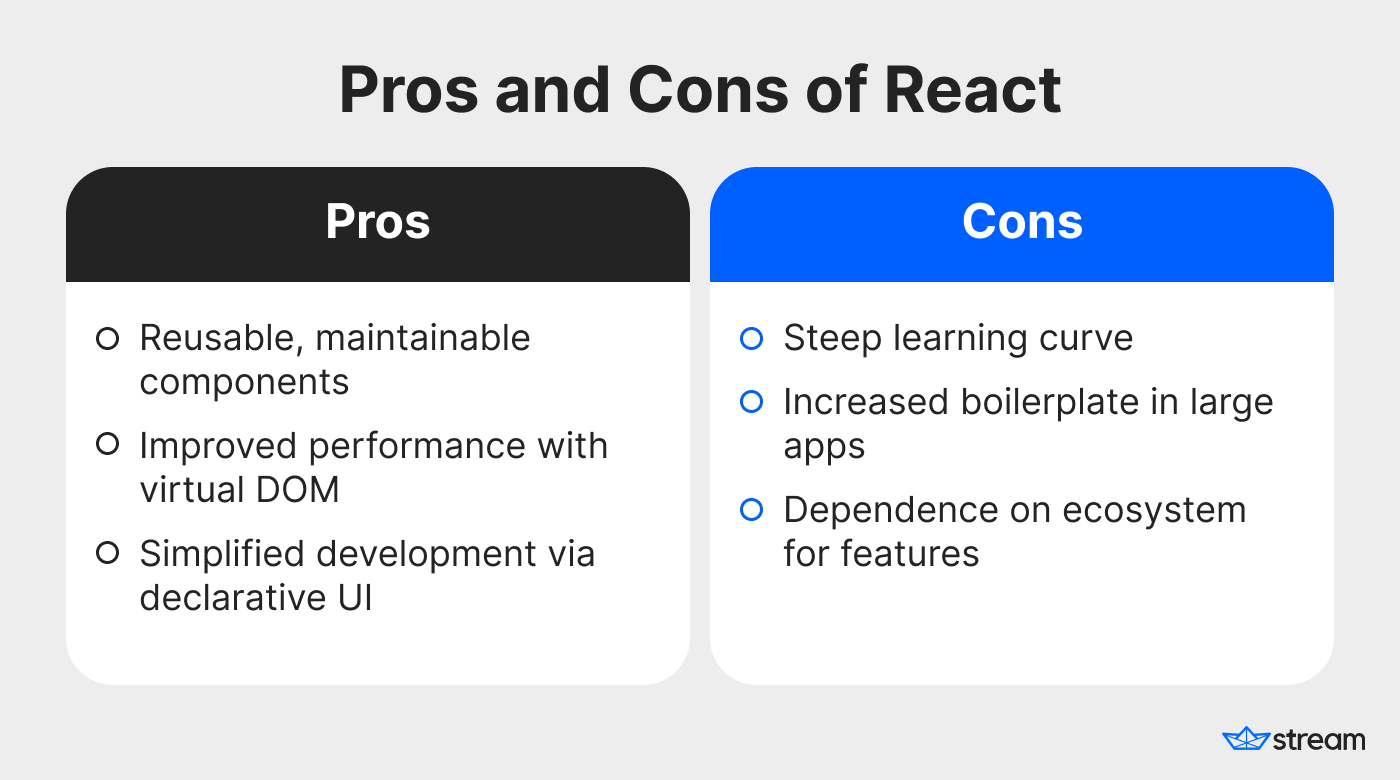 Pros and Cons of React

Pros

Reusable, maintainable components

Improved performance with virtual DOM

Simplified development via declarative UI

Cons

Steep learning curve

Increased boilerplate in large apps

Dependence on ecosystem for features

stream